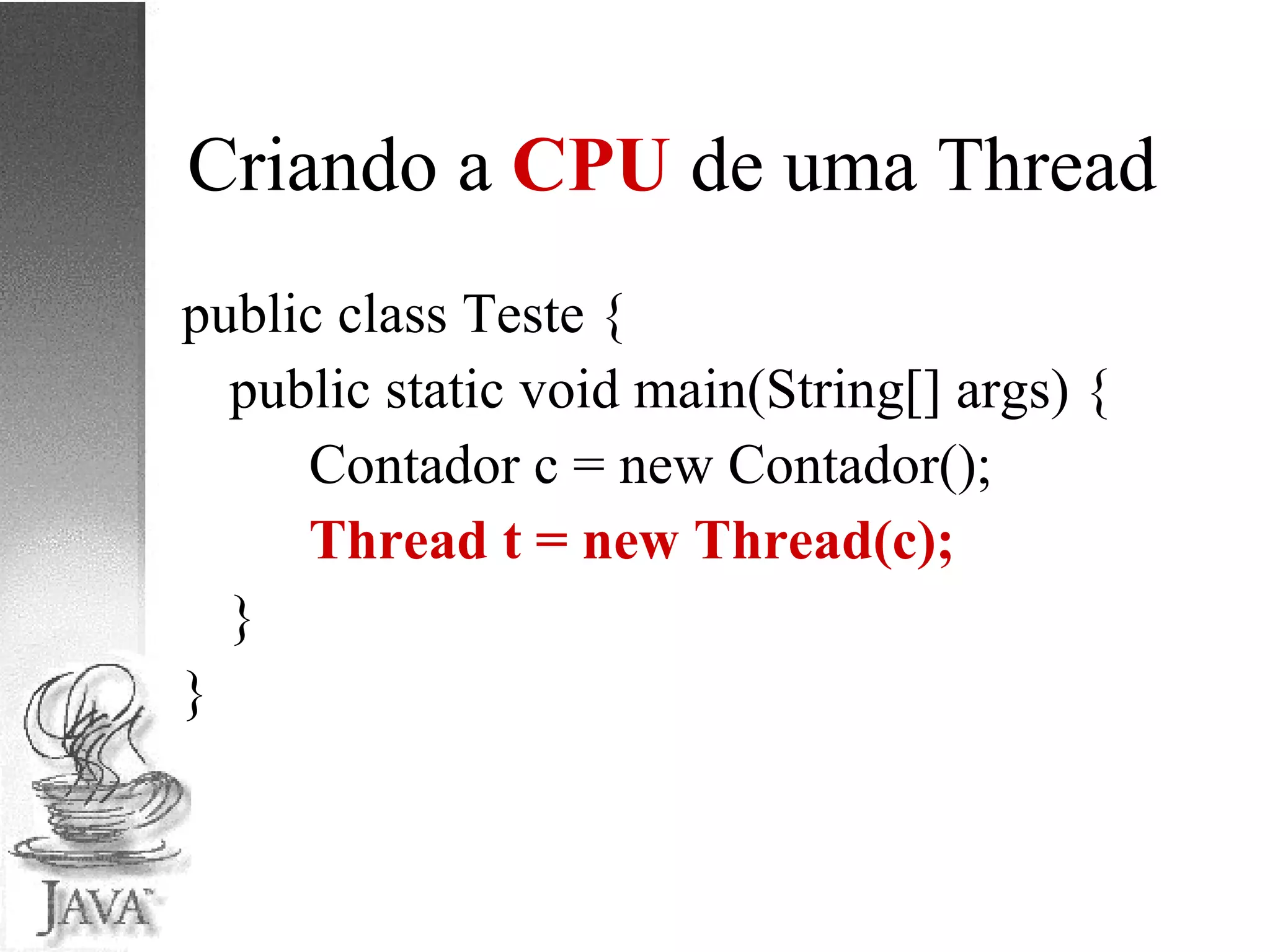 Criando a CPU de uma Thread

public class Teste {
public static void main(String[] args) {
Contador c = new Contador();
Thread t = new Thread(c);
}
}

JAVA